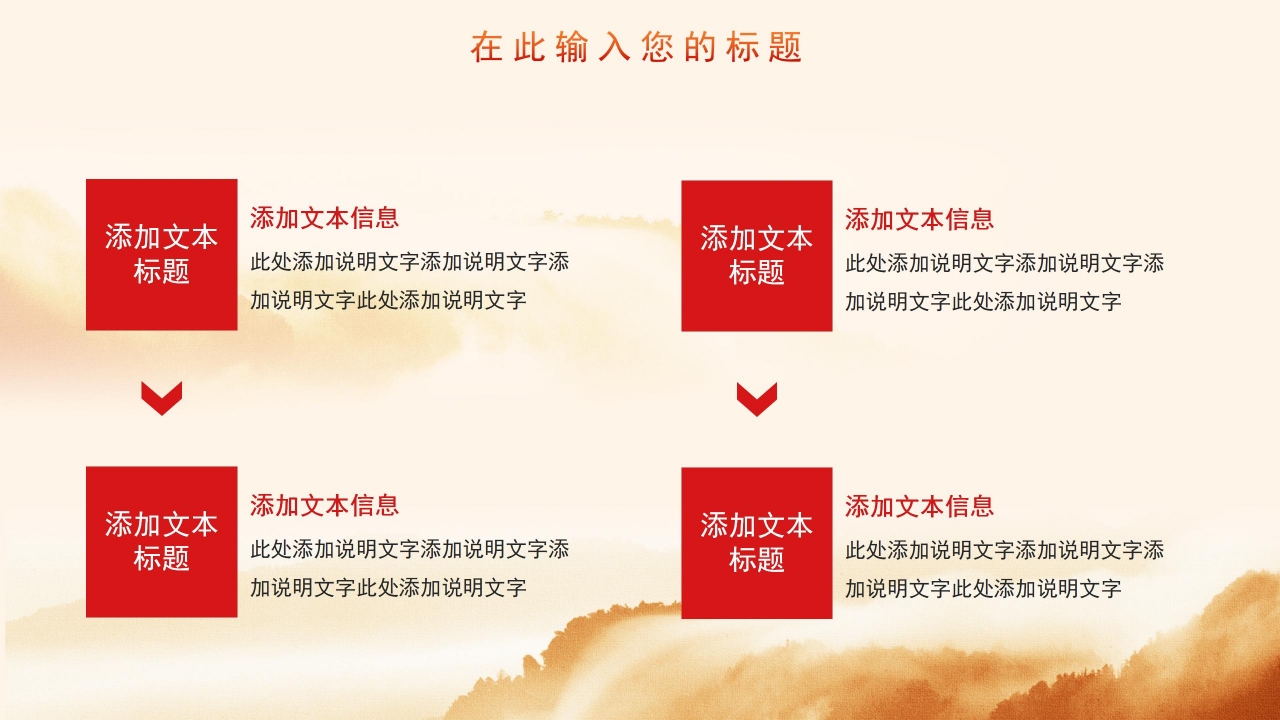 在此输入您的标题

添加文本标题

添加文本信息

此处添加说明文字添加说明文字添加说明文字此处添加说明文字

添加文本标题

添加文本信息

此处添加说明文字添加说明文字添加说明文字此处添加说明文字

添加文本标题

添加文本信息

此处添加说明文字添加说明文字添加说明文字此处添加说明文字

添加文本标题

添加文本信息

此处添加说明文字添加说明文字添加说明文字此处添加说明文字